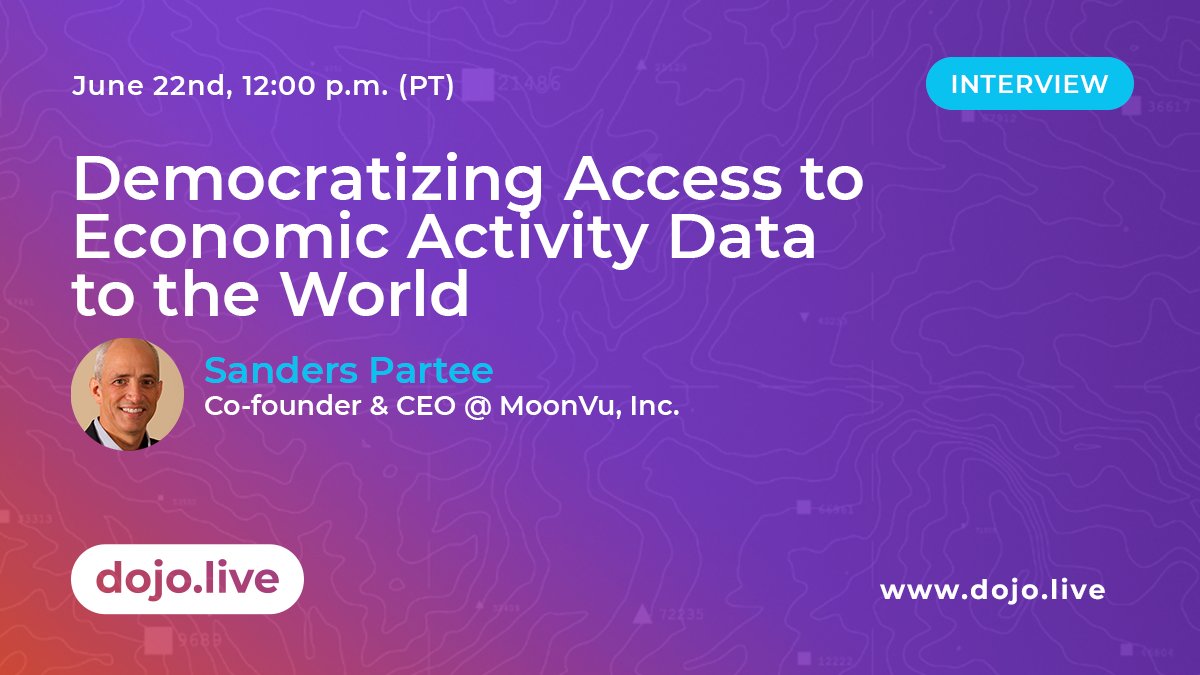 June 22nd, 12:00 p.m. (PT)

INTERVIEW

Democratizing Access to Economic Activity Data to the World

Sanders Partee
Co-founder & CEO @ MoonVu, Inc.

dojo.live

www.dojo.live